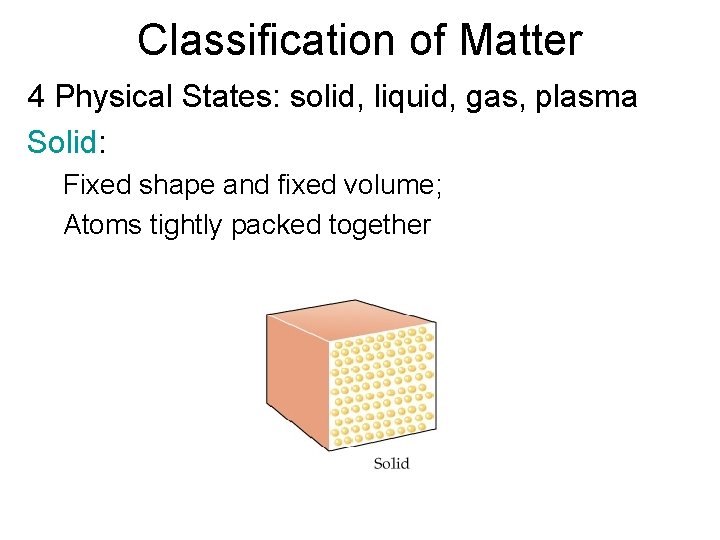 Classification of Matter

4 Physical States: solid, liquid, gas, plasma

Solid:

Fixed shape and fixed volume;

Atoms tightly packed together

Solid